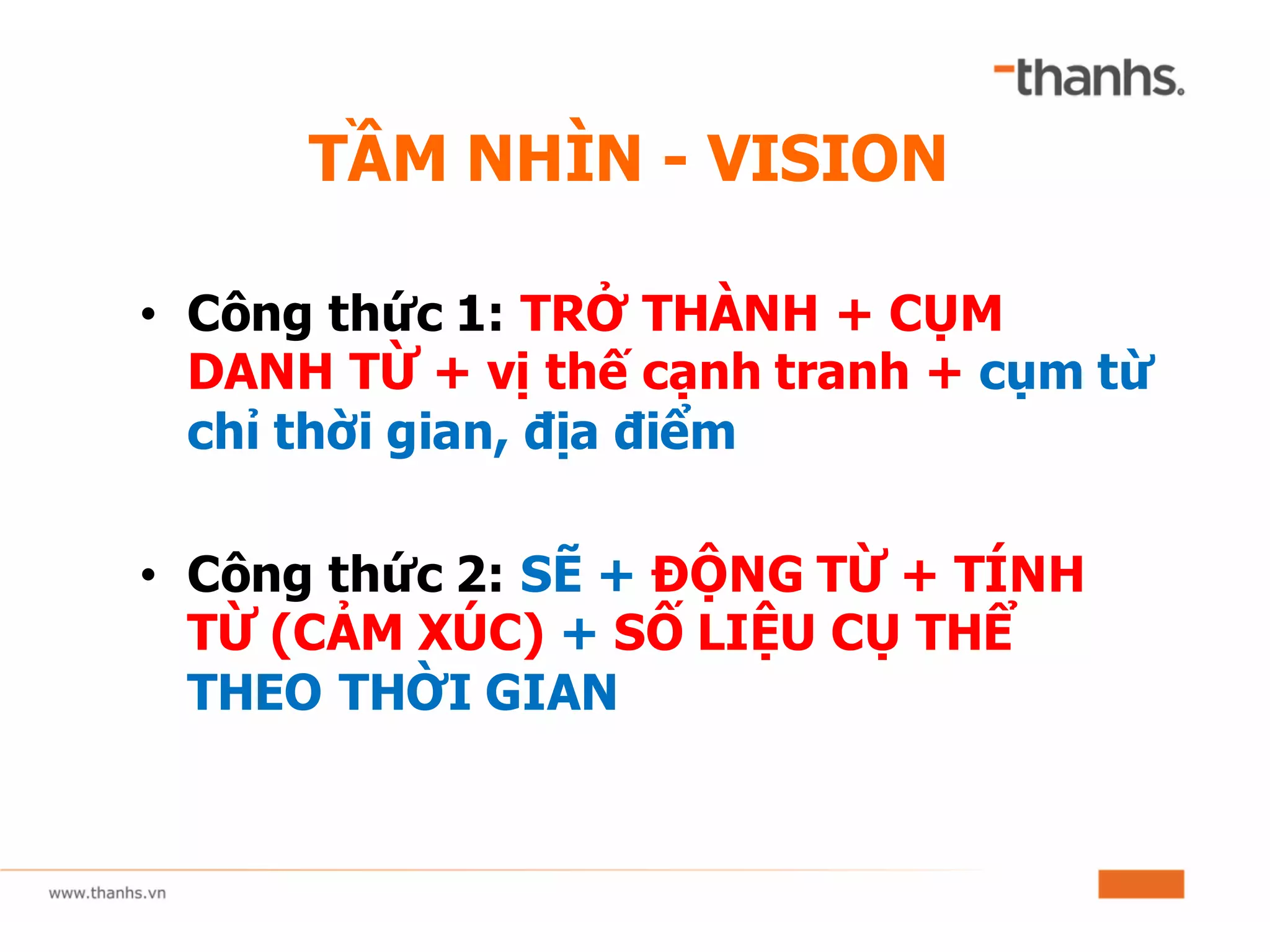 thanhs.

TẦM NHÌN - VISION

• Công thức 1: TRỞ THÀNH + CỤM DANH TỪ + vị thế cạnh tranh + cụm từ chỉ thời gian, địa điểm

• Công thức 2: SẼ + ĐỘNG TỪ + TÍNH TỪ (CẢM XÚC) + SỐ LIỆU CỤ THỂ THEO THỜI GIAN

www.thanhs.vn